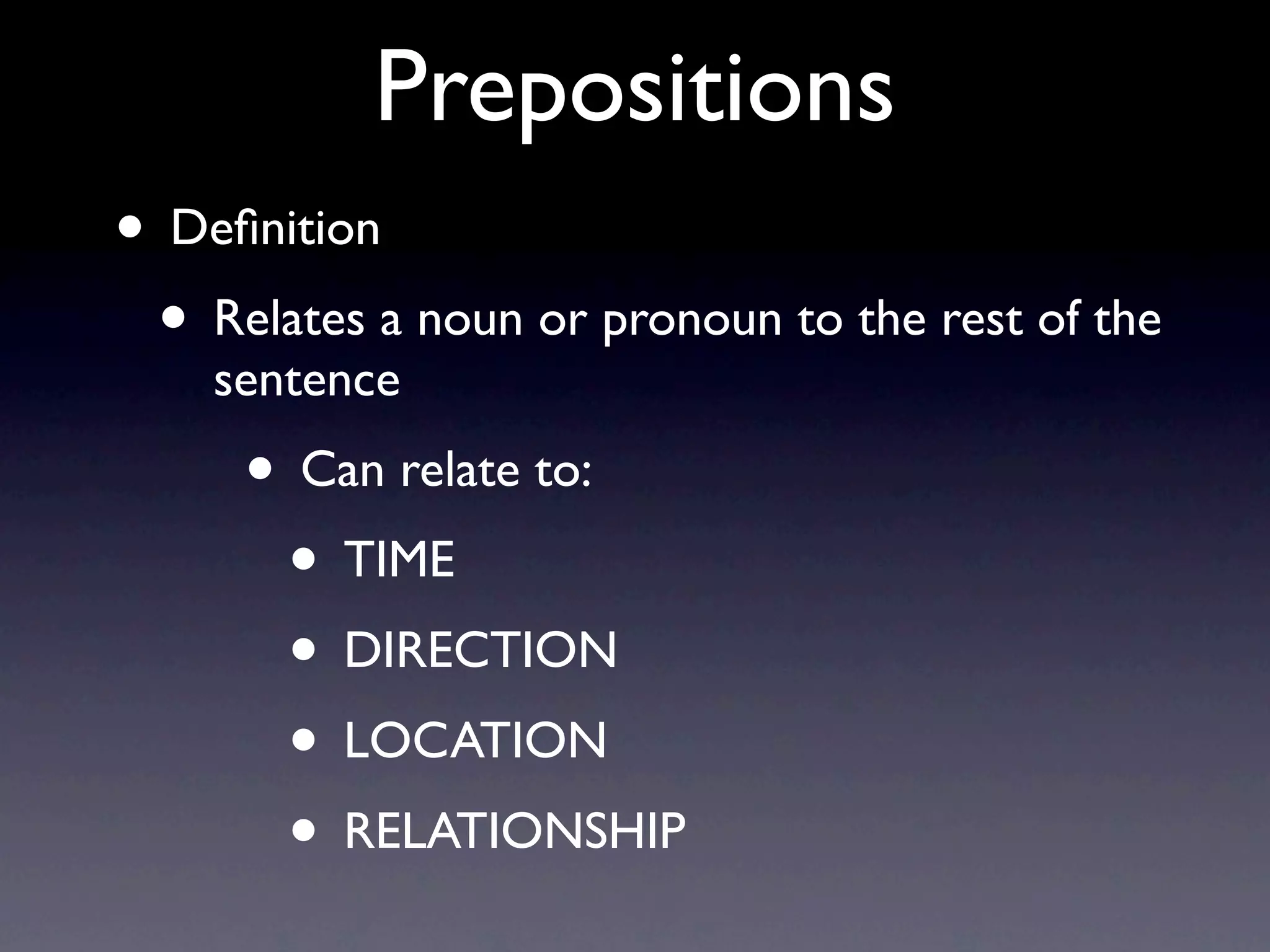 Prepositions

• Definition

• Relates a noun or pronoun to the rest of the sentence

• Can relate to:

• TIME

• DIRECTION

• LOCATION

• RELATIONSHIP